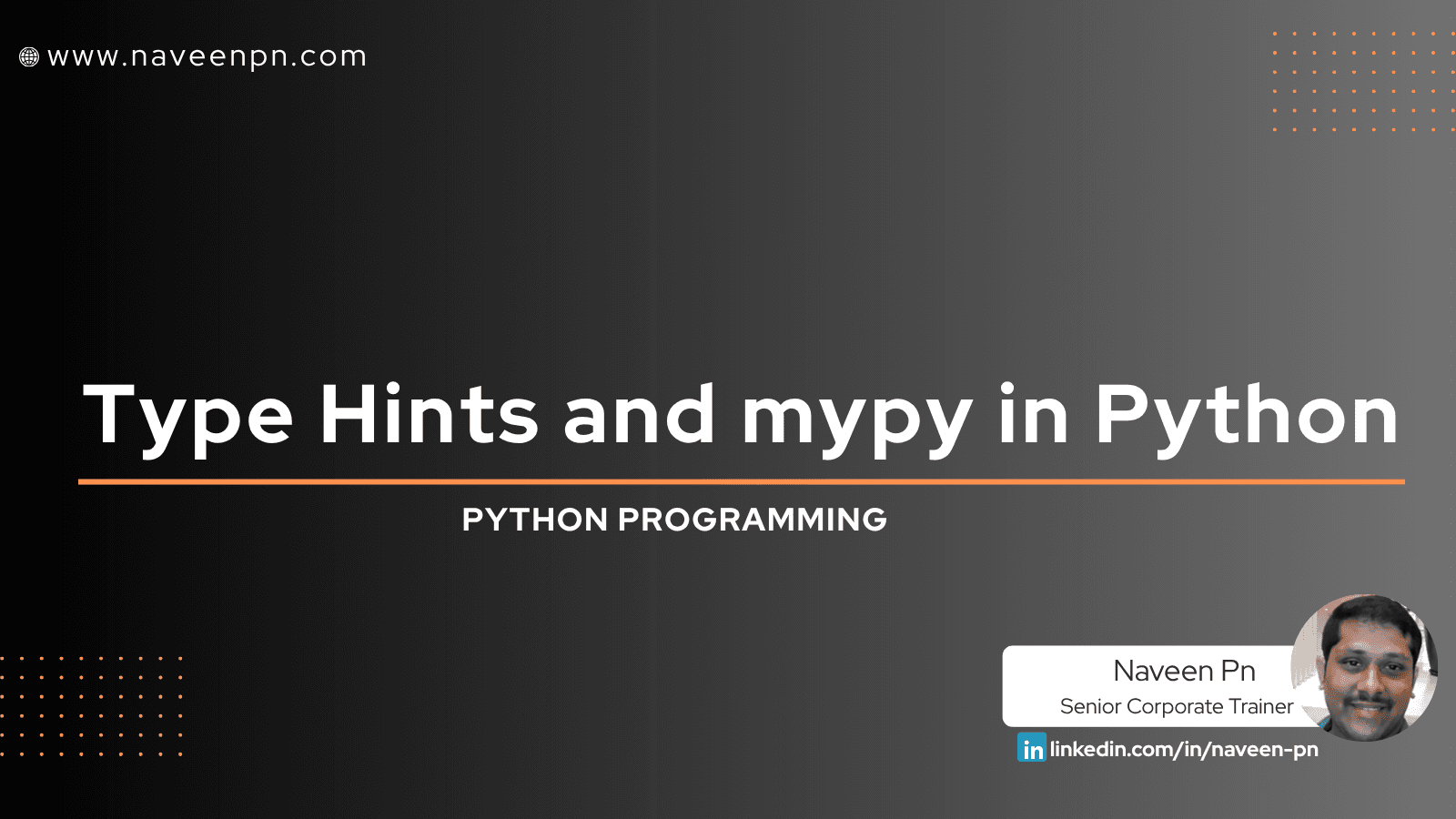 www.naveenpn.com

Type Hints and mypy in Python

PYTHON PROGRAMMING

Naveen Pn
Senior Corporate Trainer

in linkedin.com/in/naveen-pn